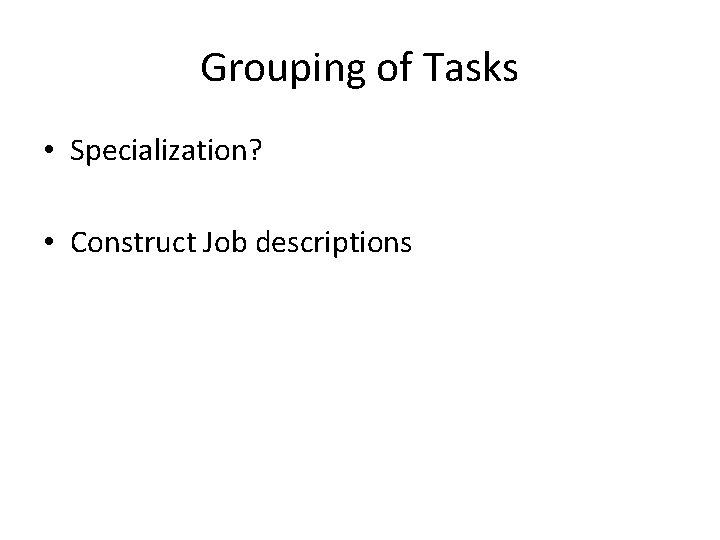 Grouping of Tasks

• Specialization?

• Construct Job descriptions